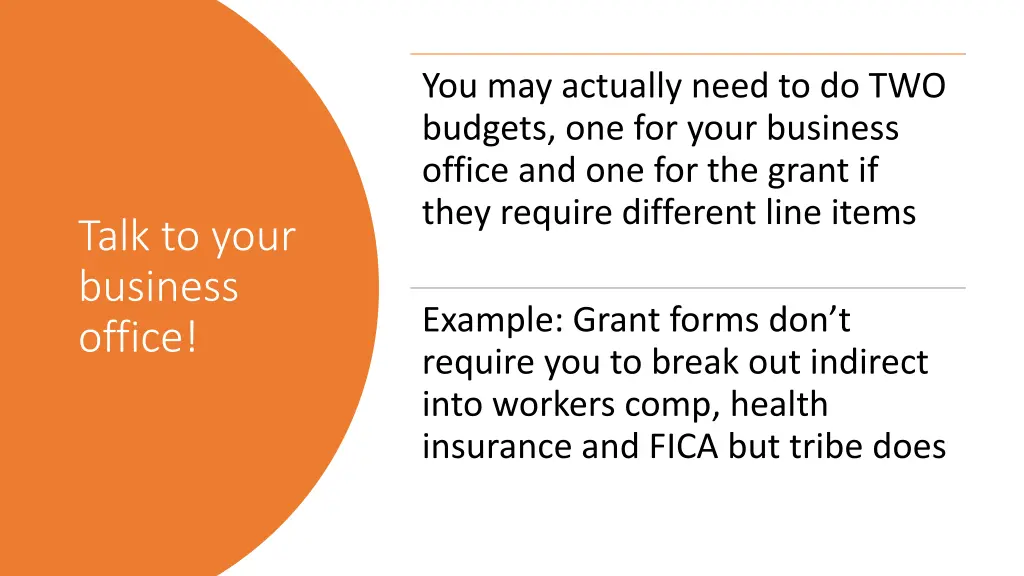 Talk to your business office!

You may actually need to do TWO budgets, one for your business office and one for the grant if they require different line items

Example: Grant forms don’t require you to break out indirect into workers comp, health insurance and FICA but tribe does